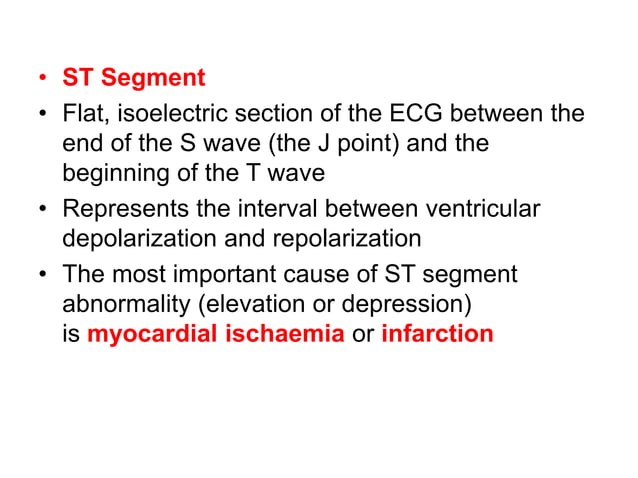 • ST Segment
• Flat, isoelectric section of the ECG between the end of the S wave (the J point) and the beginning of the T wave
• Represents the interval between ventricular depolarization and repolarization
• The most important cause of ST segment abnormality (elevation or depression) is myocardial ischaemia or infarction